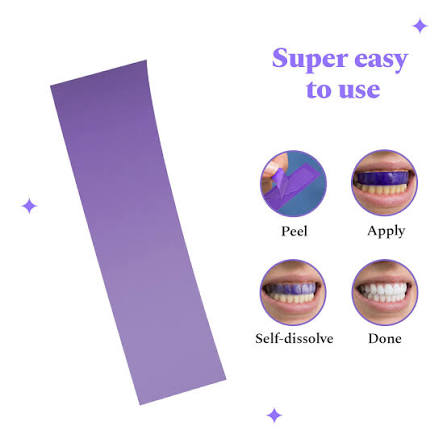 Super easy to use

Peel

Apply

Self-dissolve

Done